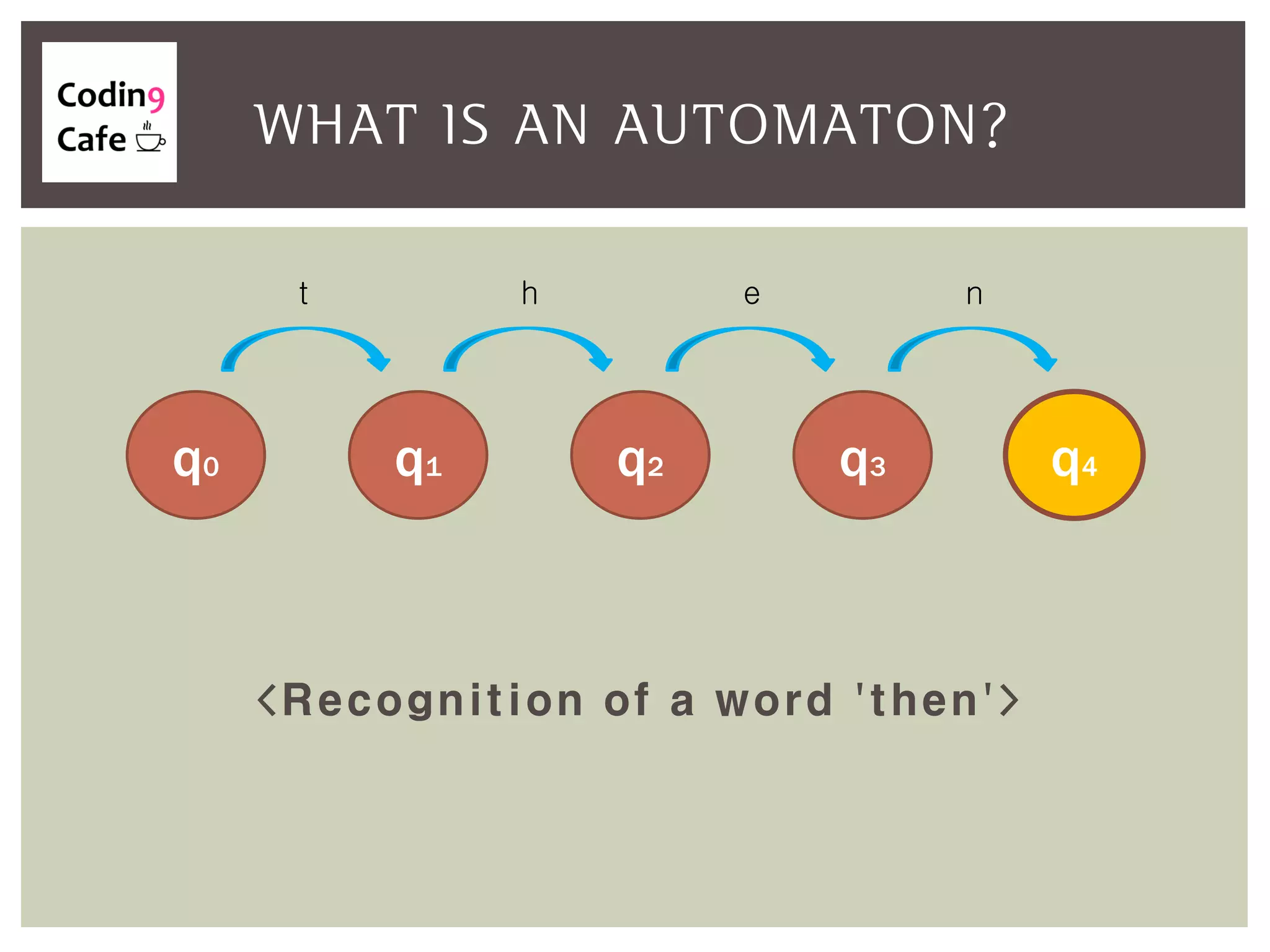 Coding
Cafe

WHAT IS AN AUTOMATON?

t h e n

$q_0$ $q_1$ $q_2$ $q_3$ $q_4$

<Recognition of a word 'then'>